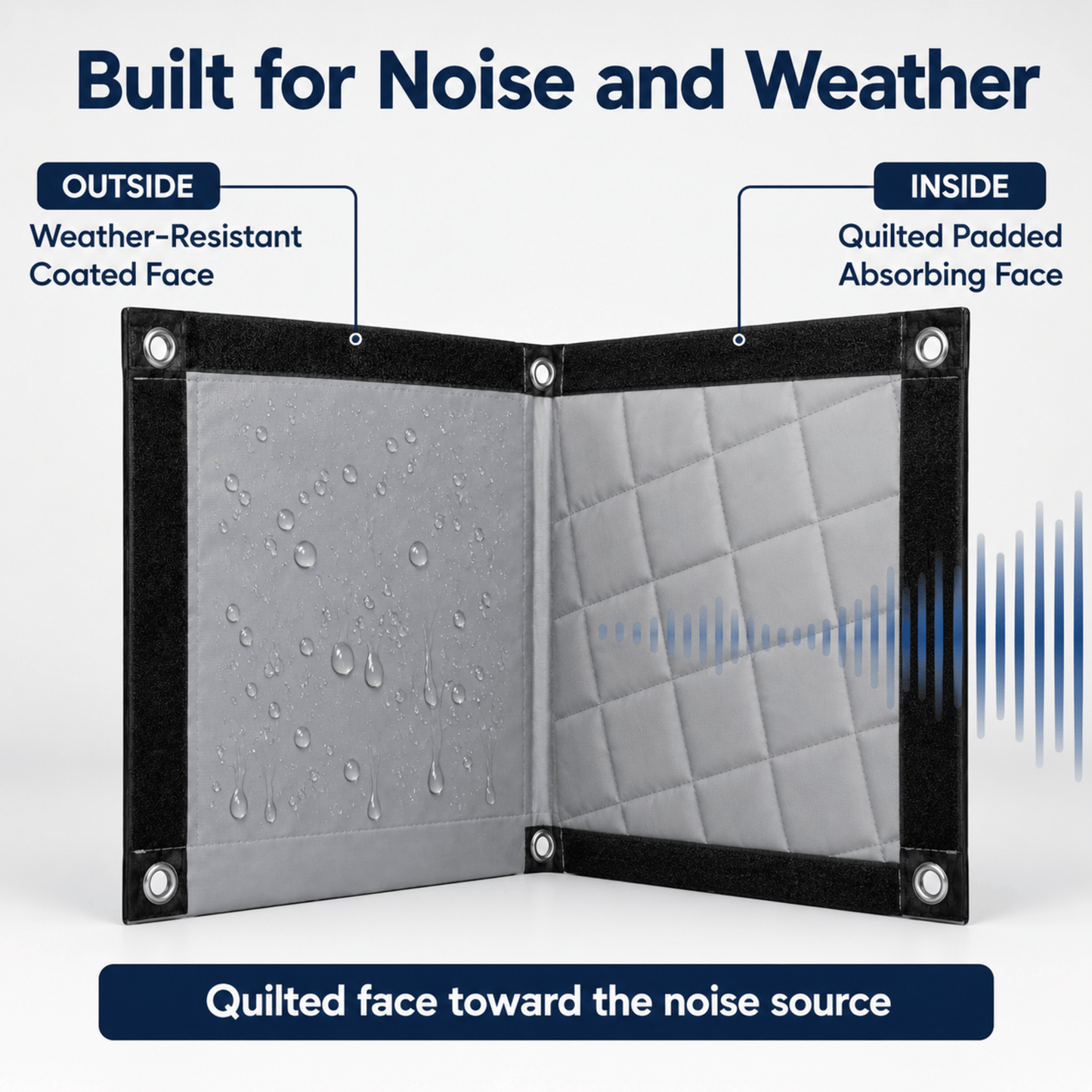 Built for Noise and Weather

OUTSIDE
Weather-Resistant Coated Face

INSIDE
Quilted Padded Absorbing Face

Quilted face toward the noise source